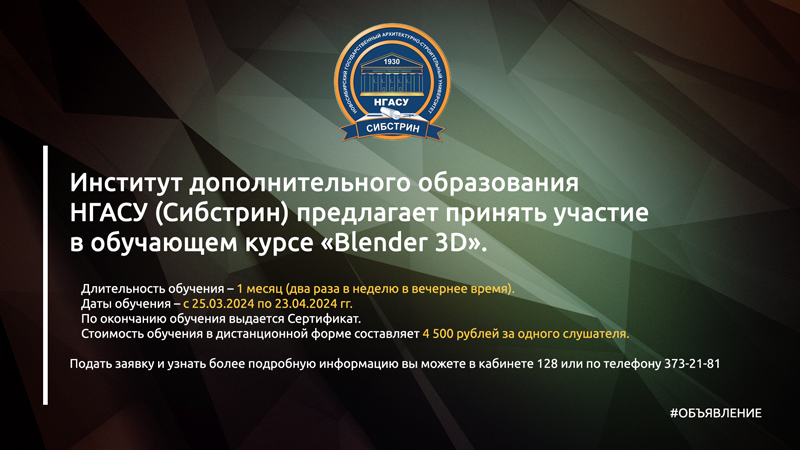 НОВОСИБИРСКИЙ ГОСУДАРСТВЕННЫЙ АРХИТЕКТУРНО-СТРОИТЕЛЬНЫЙ УНИВЕРСИТЕТ
1930
НГАСУ
СИБСТРИН

Институт дополнительного образования НГАСУ (Сибстрин) предлагает принять участие в обучающем курсе «Blender 3D».

Длительность обучения – 1 месяц (два раза в неделю в вечернее время).
Даты обучения – с 25.03.2024 по 23.04.2024 гг.
По окончанию обучения выдается Сертификат.
Стоимость обучения в дистанционной форме составляет 4 500 рублей за одного слушателя.

Подать заявку и узнать более подробную информацию вы можете в кабинете 128 или по телефону 373-21-81

#ОБЪЯВЛЕНИЕ